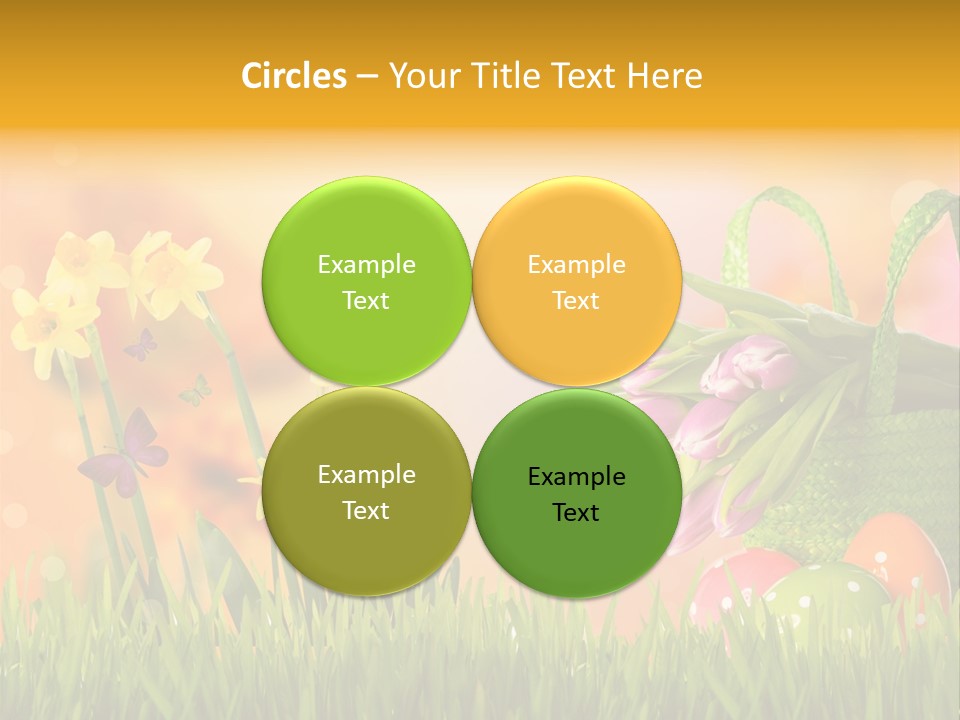 Circles – Your Title Text Here

Example Text

Example Text

Example Text

Example Text